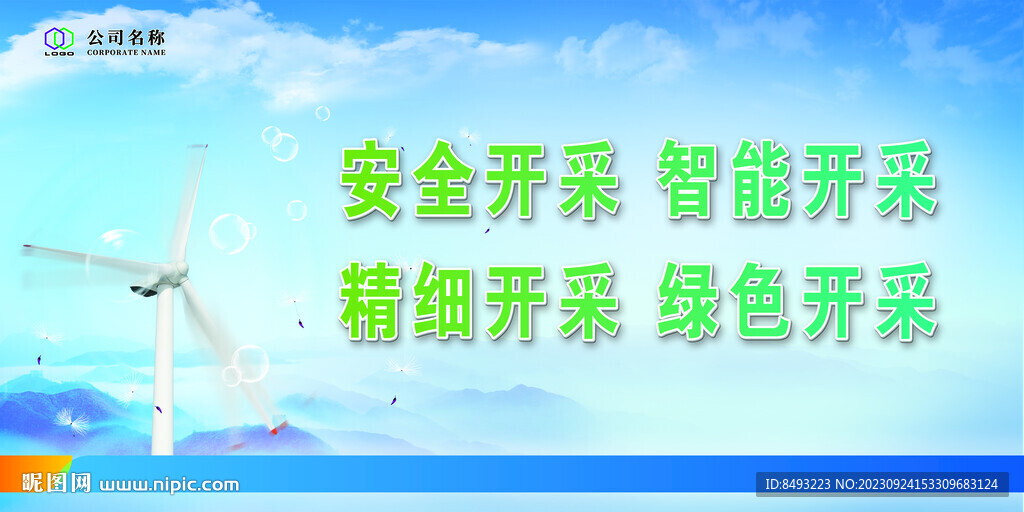 LOGO 公司名称
CORPORATE NAME

安全开采 智能开采
精细开采 绿色开采

昵图网 www.nipic.com
ID:8493223 NO:20230924153309683124